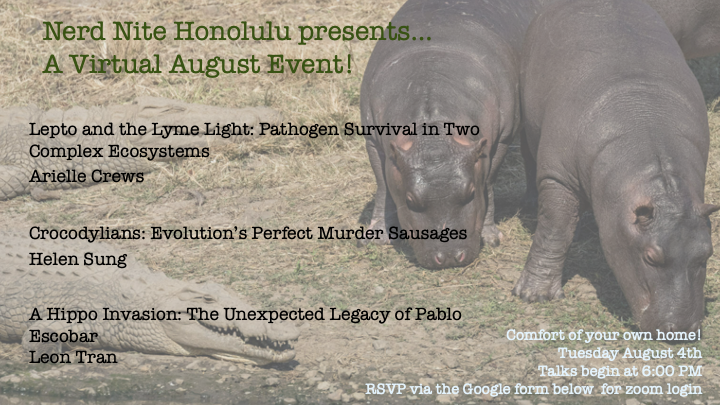 Nerd Nite Honolulu presents...
A Virtual August Event!

Lepto and the Lyme Light: Pathogen Survival in Two Complex Ecosystems
Arielle Crews

Crocodylians: Evolution's Perfect Murder Sausages
Helen Sung

A Hippo Invasion: The Unexpected Legacy of Pablo Escobar
Leon Tran

Comfort of your own home!
Tuesday August 4th
Talks begin at 6:00 PM
RSVP via the Google form below for zoom login